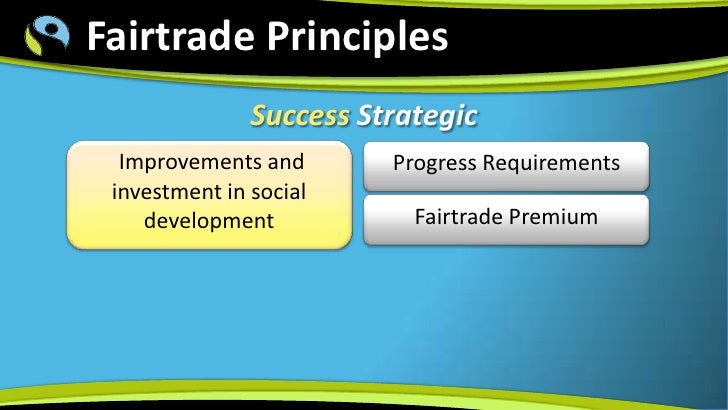 Fairtrade Principles

Success Strategic

Improvements and investment in social development

Progress Requirements

Fairtrade Premium